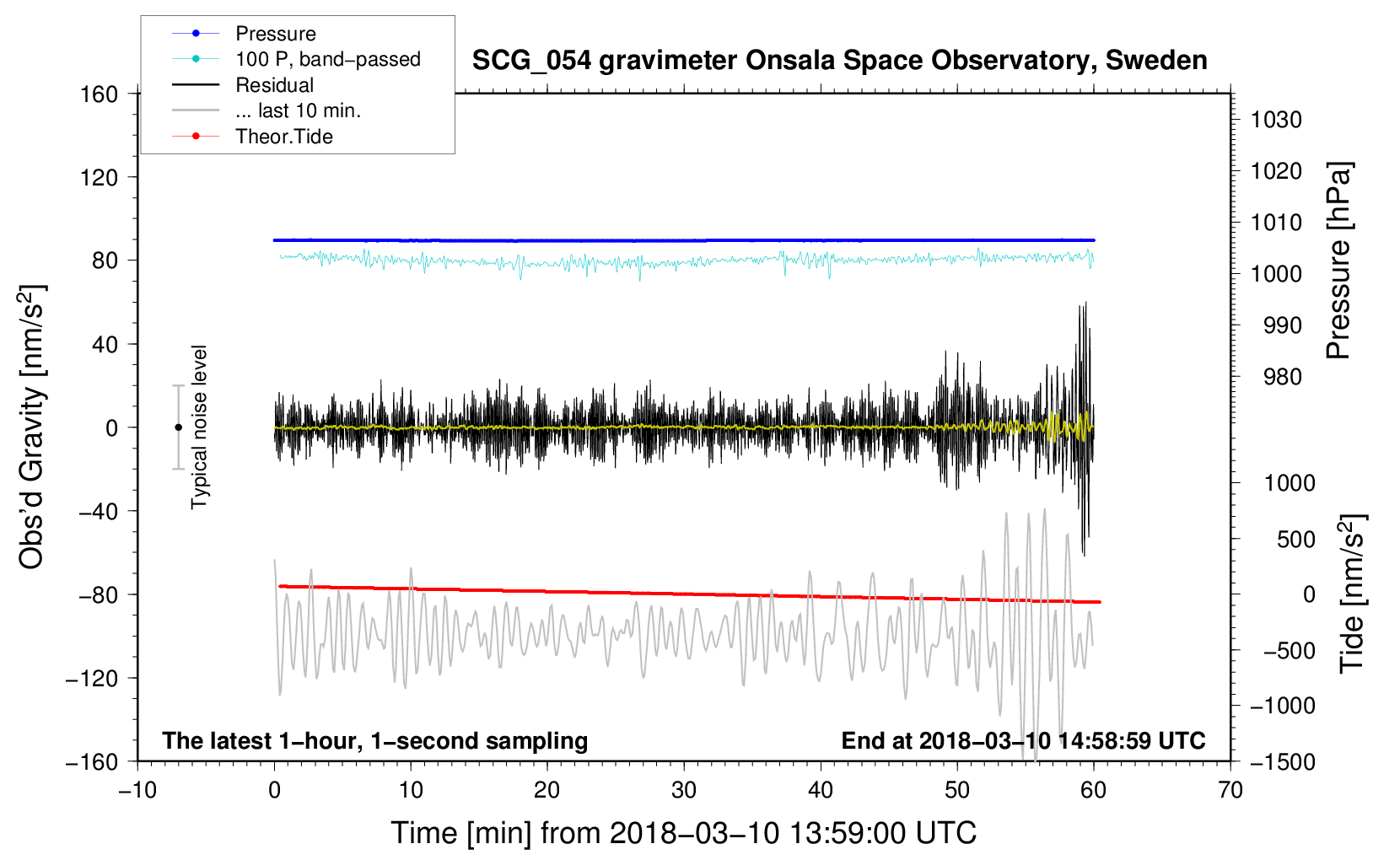 Pressure
100 P, band−passed
Residual
... last 10 min.
Theor.Tide

SCG_054 gravimeter Onsala Space Observatory, Sweden

160
120
80
40
0
−40
−80
−120
−160

Obs'd Gravity [nm/s$^2$]

Typical noise level

1030
1020
1010
1000
990
980

Pressure [hPa]

1000
500
0
−500
−1000
−1500

Tide [nm/s$^2$]

The latest 1−hour, 1−second sampling
End at 2018−03−10 14:58:59 UTC

−10
0
10
20
30
40
50
60
70

Time [min] from 2018−03−10 13:59:00 UTC